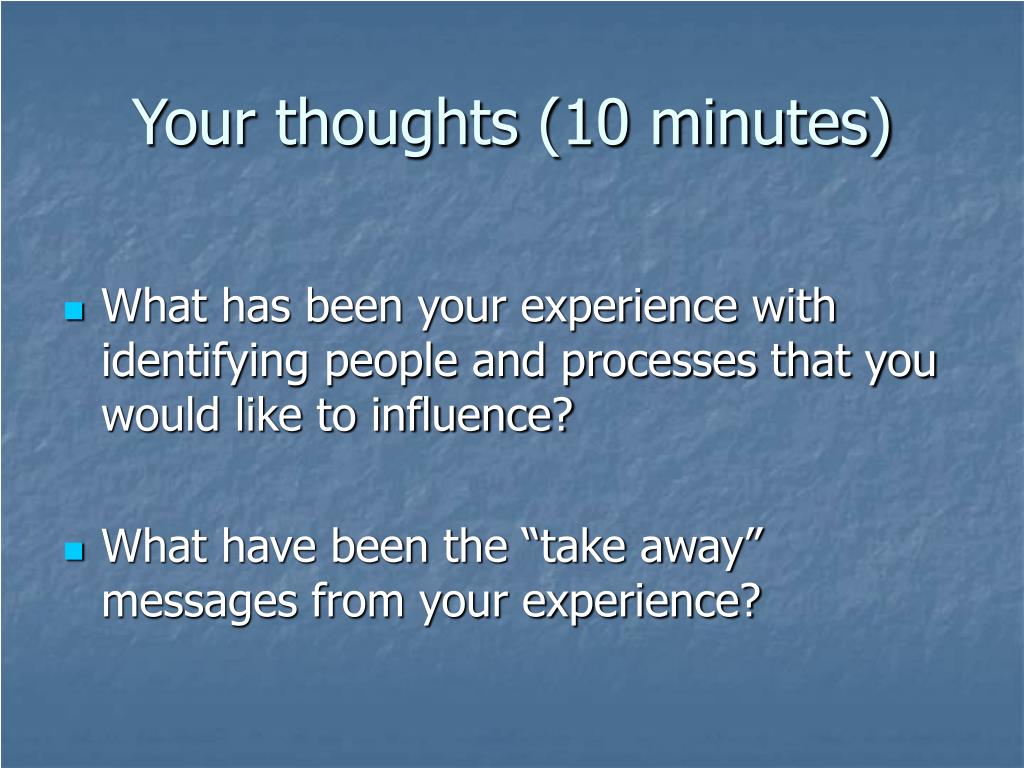 Your thoughts (10 minutes)

- What has been your experience with identifying people and processes that you would like to influence?

- What have been the “take away” messages from your experience?